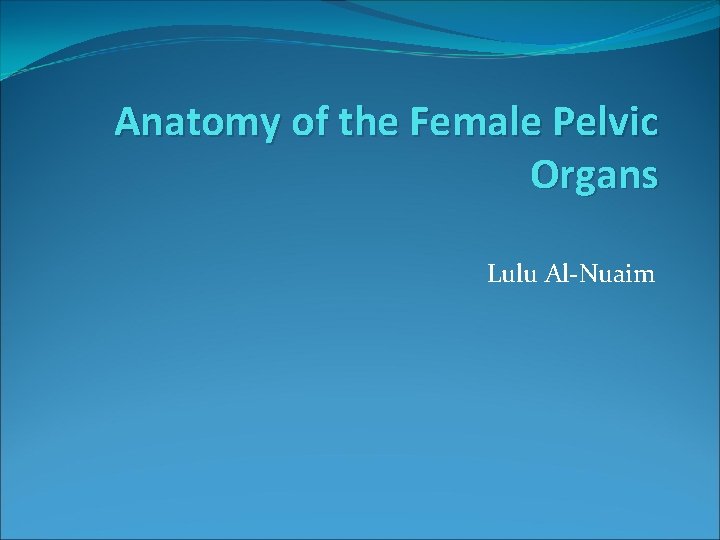 Anatomy of the Female Pelvic Organs

Lulu Al-Nuaim